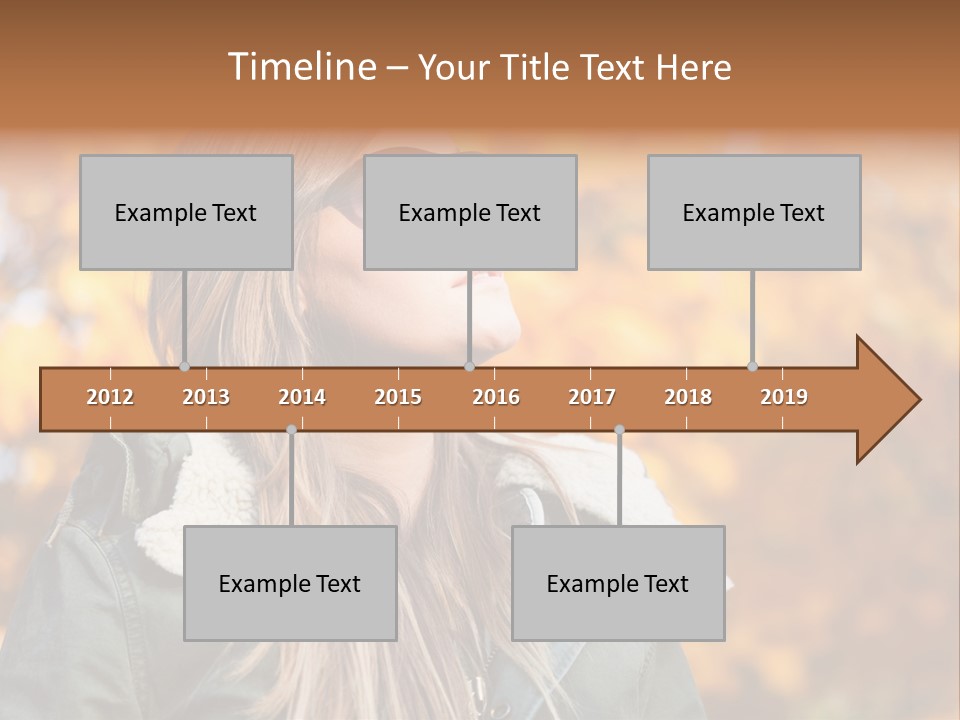 Timeline – Your Title Text Here

Example Text

Example Text

Example Text

2012 2013 2014 2015 2016 2017 2018 2019

Example Text

Example Text